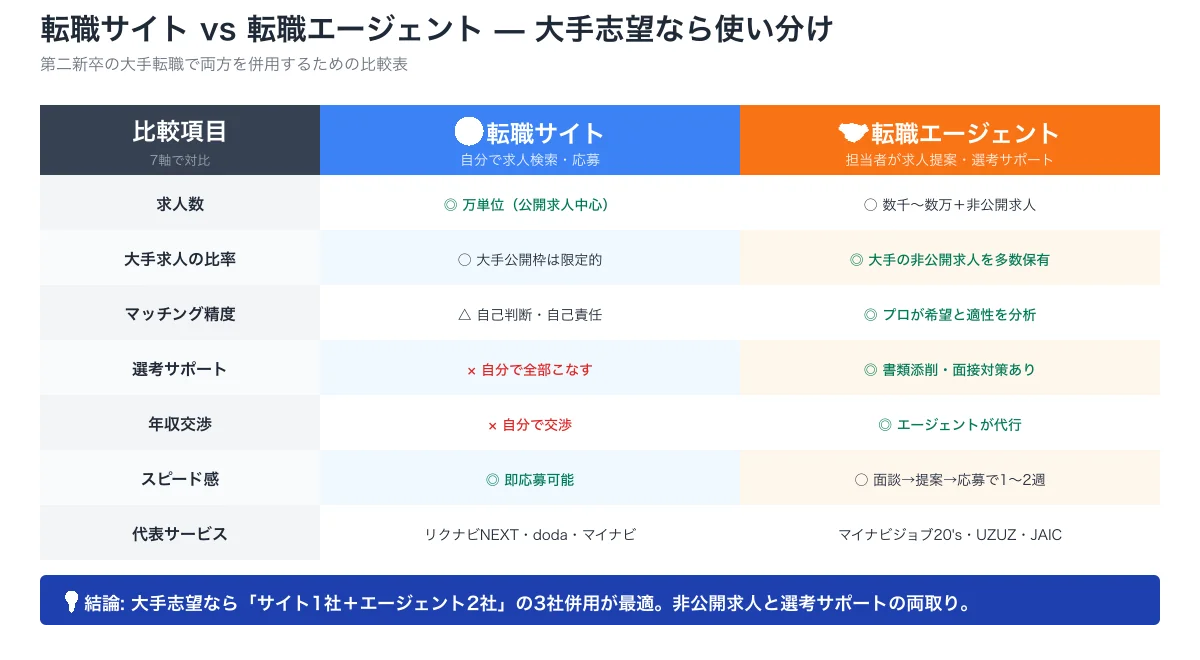 転職サイト vs 転職エージェント — 大手志望なら使い分け

第二新卒の大手転職で両方を併用するための比較表

| 比較項目 7軸で対比 | 転職サイト 自分で求人検索・応募 | 転職エージェント 担当者が求人提案・選考サポート |
|---|---|---|
| 求人数 | ◎ 万単位（公開求人中心） | ○ 数千〜数万＋非公開求人 |
| 大手求人の比率 | ○ 大手公開枠は限定的 | ◎ 大手の非公開求人を多数保有 |
| マッチング精度 | △ 自己判断・自己責任 | ◎ プロが希望と適性を分析 |
| 選考サポート | × 自分で全部こなす | ◎ 書類添削・面接対策あり |
| 年収交渉 | × 自分で交渉 | ◎ エージェントが代行 |
| スピード感 | ◎ 即応募可能 | ○ 面談→提案→応募で1〜2週 |
| 代表サービス | リクナビNEXT・doda・マイナビ | マイナビジョブ20's・UZUZ・JAIC |

結論: 大手志望なら「サイト1社＋エージェント2社」の3社併用が最適。非公開求人と選考サポートの両取り。